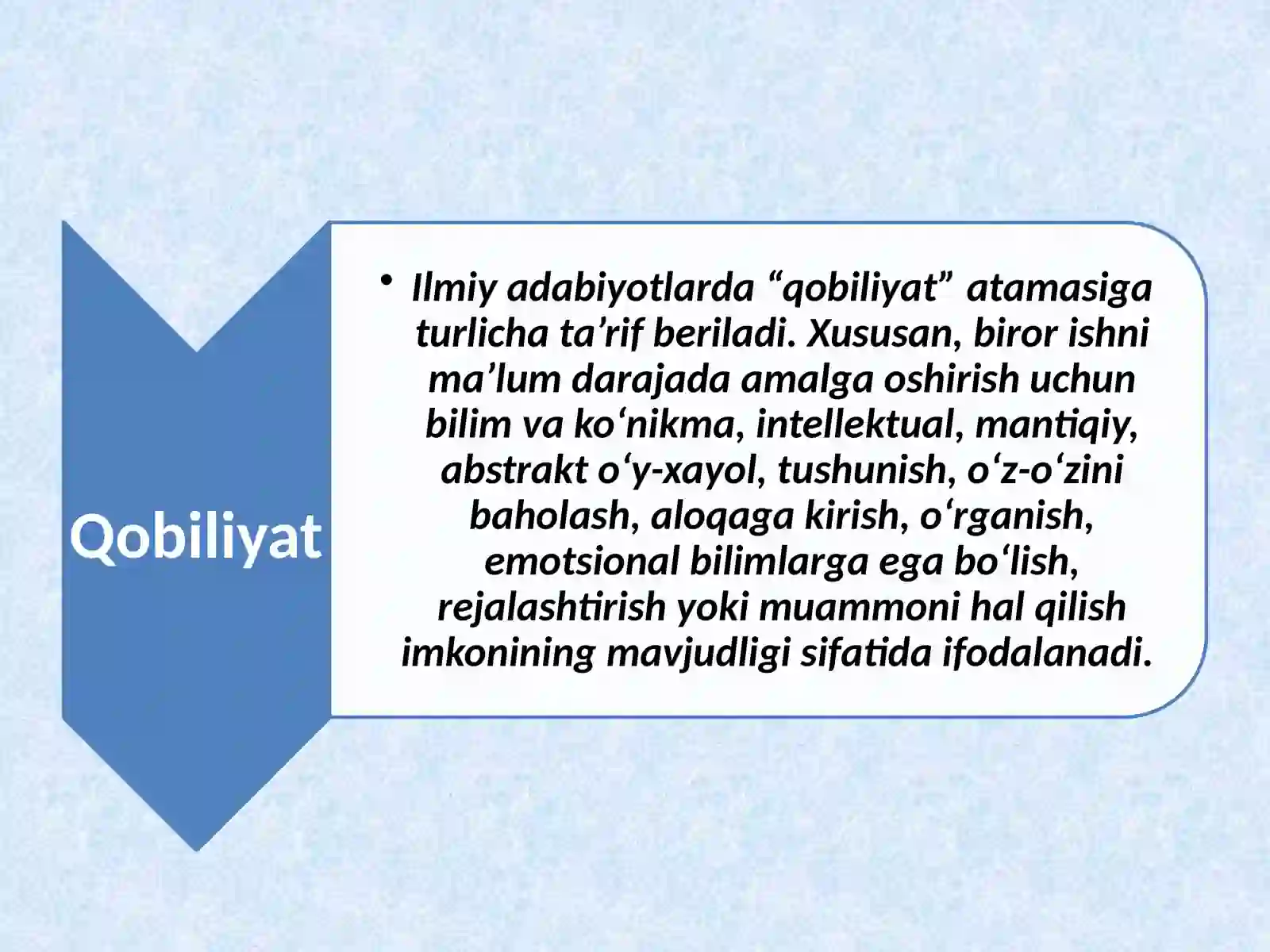 Qobiliyat

• Ilmiy adabiyotlarda “qobiliyat” atamasiga turlicha ta’rif beriladi. Xususan, biror ishni ma’lum darajada amalga oshirish uchun bilim va ko‘nikma, intellektual, mantiqiy, abstrakt o‘y-xayol, tushunish, o‘z-o‘zini baholash, aloqaga kirish, o‘rganish, emotsional bilimlarga ega bo‘lish, rejalashtirish yoki muammoni hal qilish imkonining mavjudligi sifatida ifodalanadi.